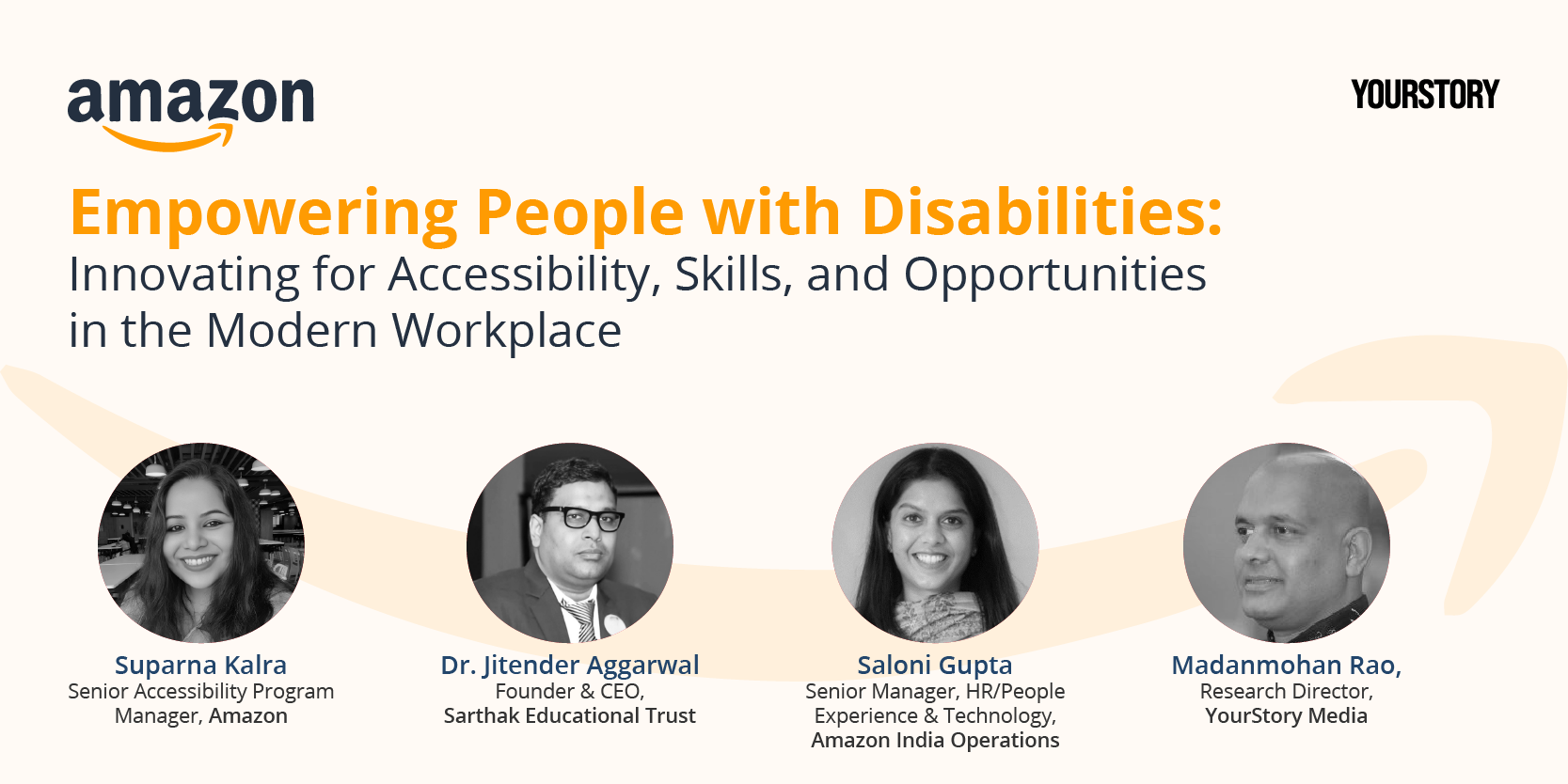 amazon

YOURSTORY

Empowering People with Disabilities:
Innovating for Accessibility, Skills, and Opportunities in the Modern Workplace

Suparna Kalra
Senior Accessibility Program Manager, Amazon

Dr. Jitender Aggarwal
Founder & CEO,
Sarthak Educational Trust

Saloni Gupta
Senior Manager, HR/People Experience & Technology,
Amazon India Operations

Madanmohan Rao,
Research Director,
YourStory Media